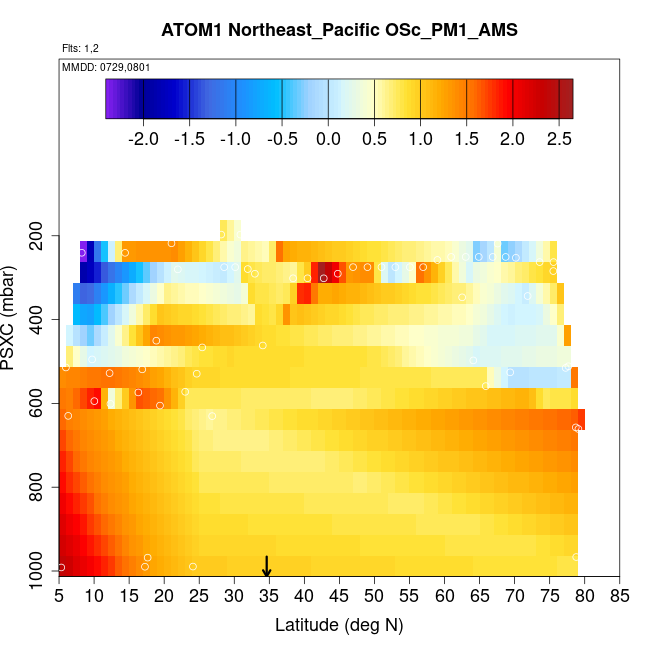 ATOM1 Northeast_Pacific OSc_PM1_AMS

Flts: 1,2

MMDD: 0729,0801

-2.0 -1.5 -1.0 -0.5 0.0 0.5 1.0 1.5 2.0 2.5

PSXC (mbar)

200
400
600
800
1000

5 10 15 20 25 30 35 40 45 50 55 60 65 70 75 80 85

Latitude (deg N)